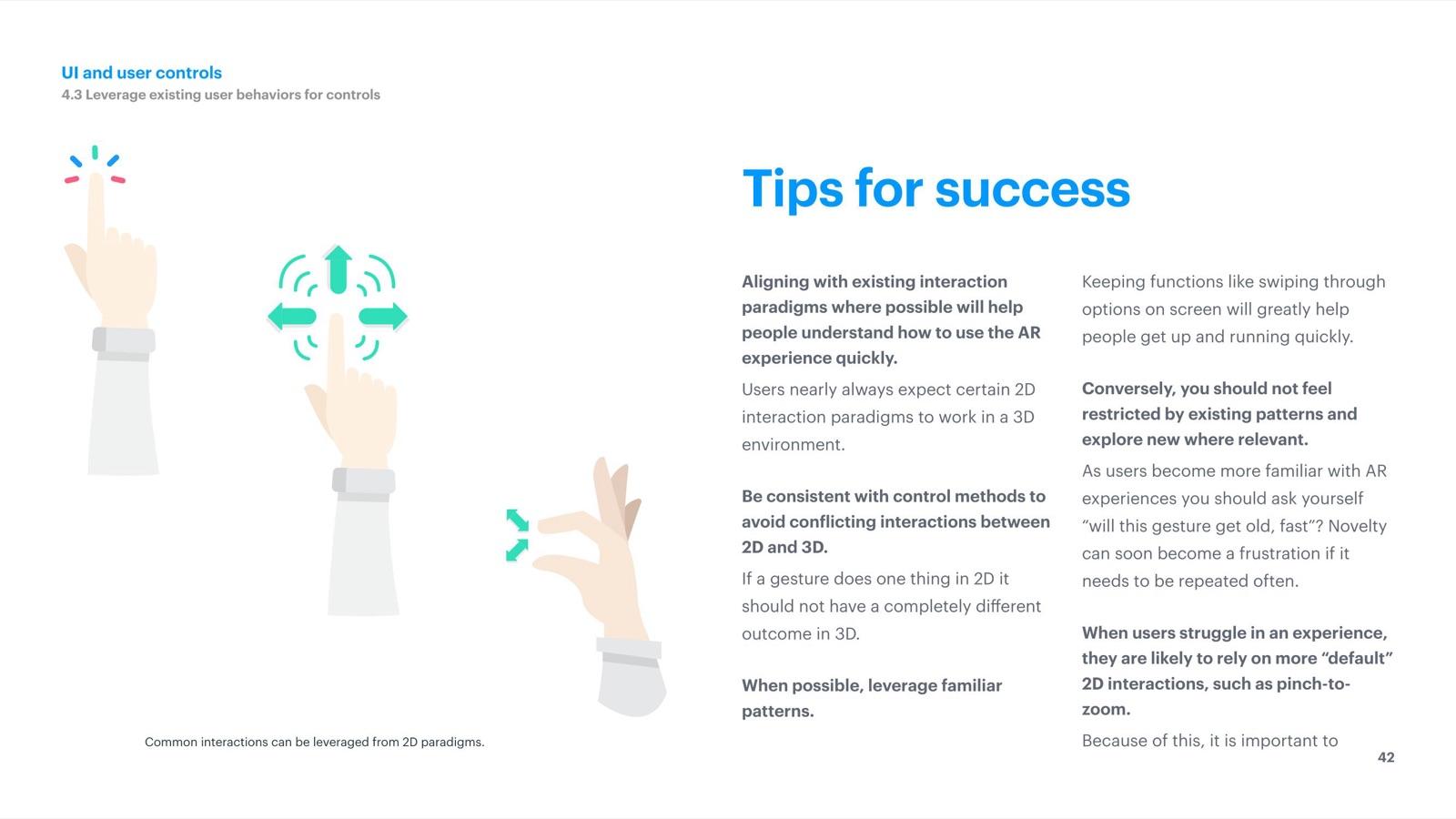 UI and user controls
4.3 Leverage existing user behaviors for controls

Common interactions can be leveraged from 2D paradigms.

Tips for success

Aligning with existing interaction paradigms where possible will help people understand how to use the AR experience quickly.

Users nearly always expect certain 2D interaction paradigms to work in a 3D environment.

Be consistent with control methods to avoid conflicting interactions between 2D and 3D.

If a gesture does one thing in 2D it should not have a completely different outcome in 3D.

When possible, leverage familiar patterns.

Keeping functions like swiping through options on screen will greatly help people get up and running quickly.

Conversely, you should not feel restricted by existing patterns and explore new where relevant.

As users become more familiar with AR experiences you should ask yourself “will this gesture get old, fast”? Novelty can soon become a frustration if it needs to be repeated often.

When users struggle in an experience, they are likely to rely on more “default” 2D interactions, such as pinch-to-zoom.

Because of this, it is important to

42